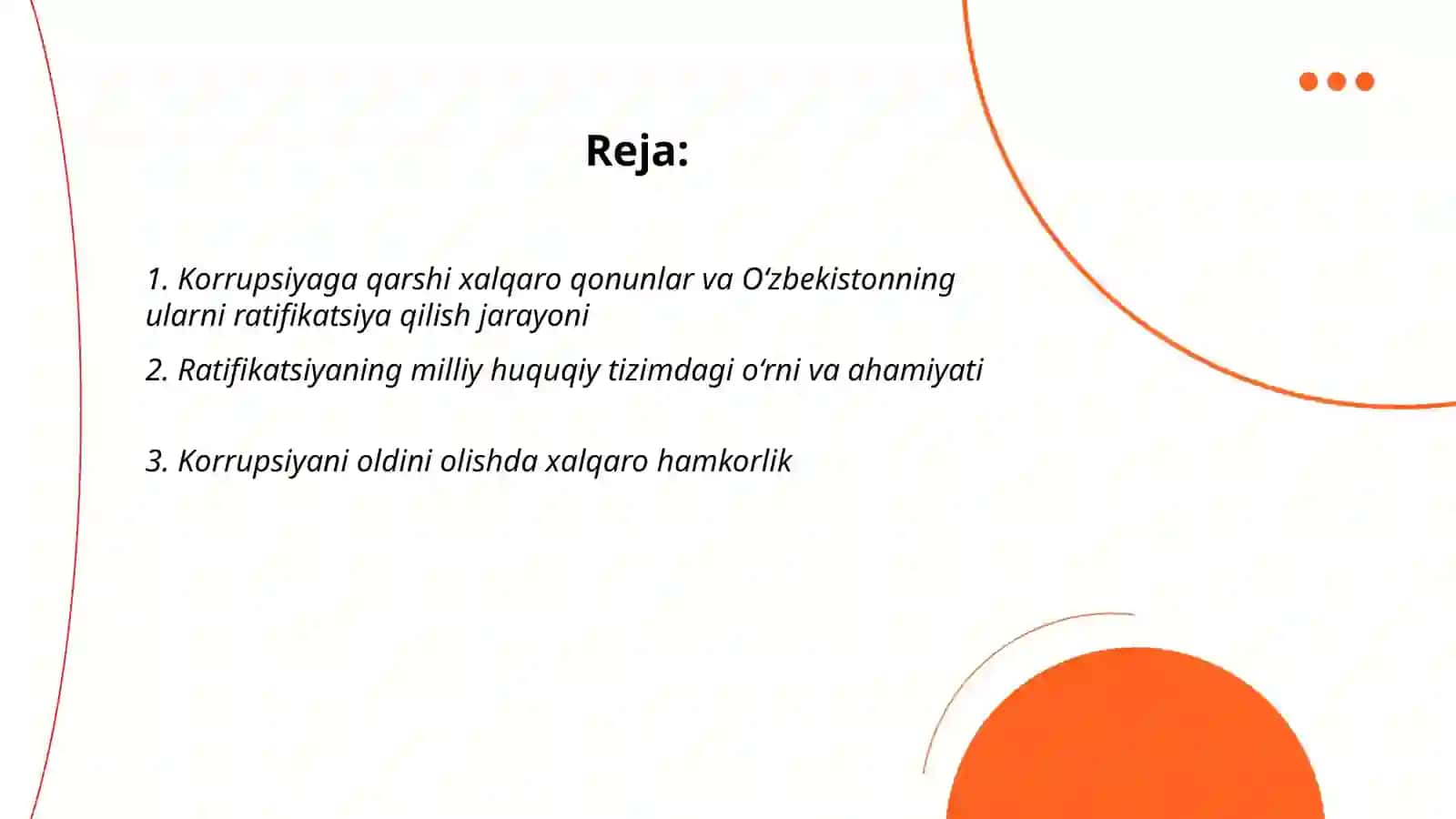 Reja:

1. Korrupsiyaga qarshi xalqaro qonunlar va O‘zbekistonning ularni ratifikatsiya qilish jarayoni

2. Ratifikatsiyaning milliy huquqiy tizimdagi o‘rni va ahamiyati

3. Korrupsiyani oldini olishda xalqaro hamkorlik